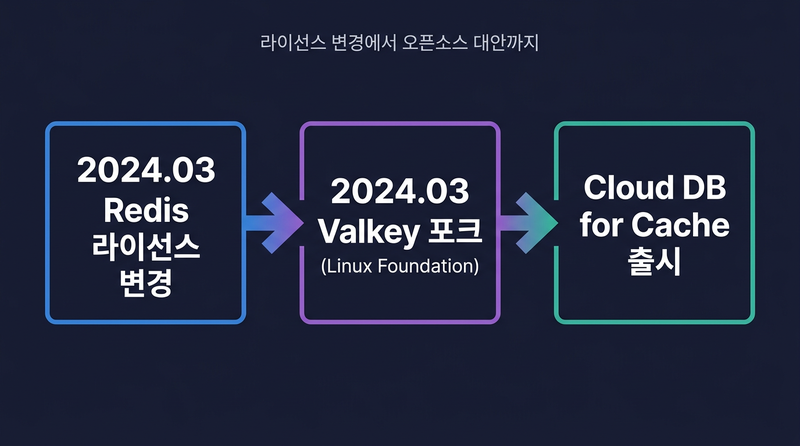 라이선스 변경에서 오픈소스 대안까지

2024.03
Redis
라이선스
변경

2024.03
Valkey 포크
(Linux Foundation)

Cloud DB
for Cache
출시